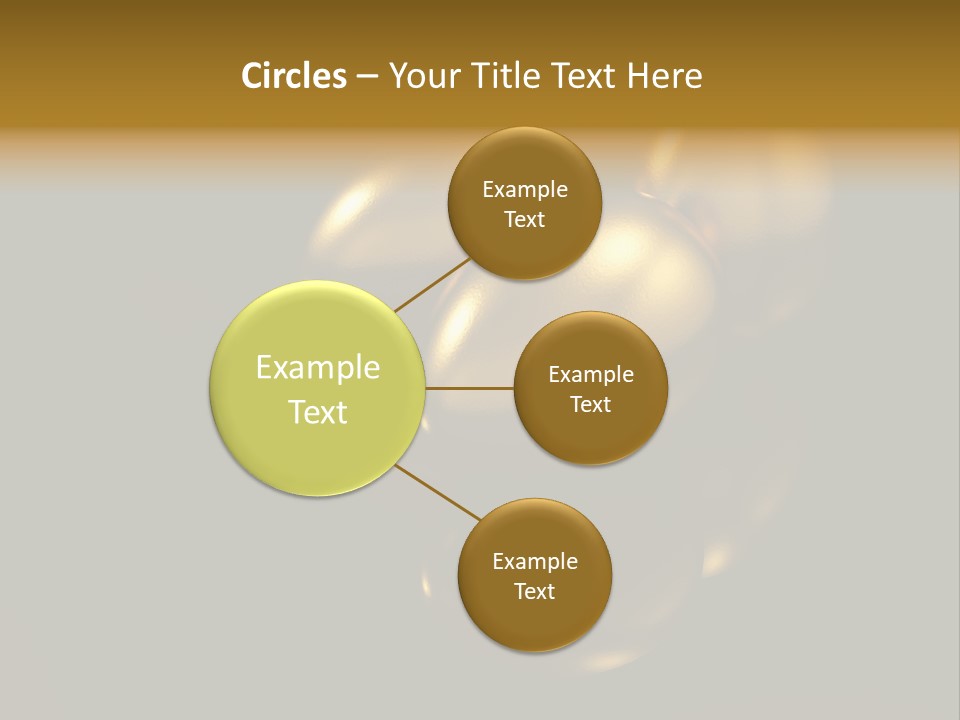 Circles – Your Title Text Here

Example Text

Example Text

Example Text

Example Text